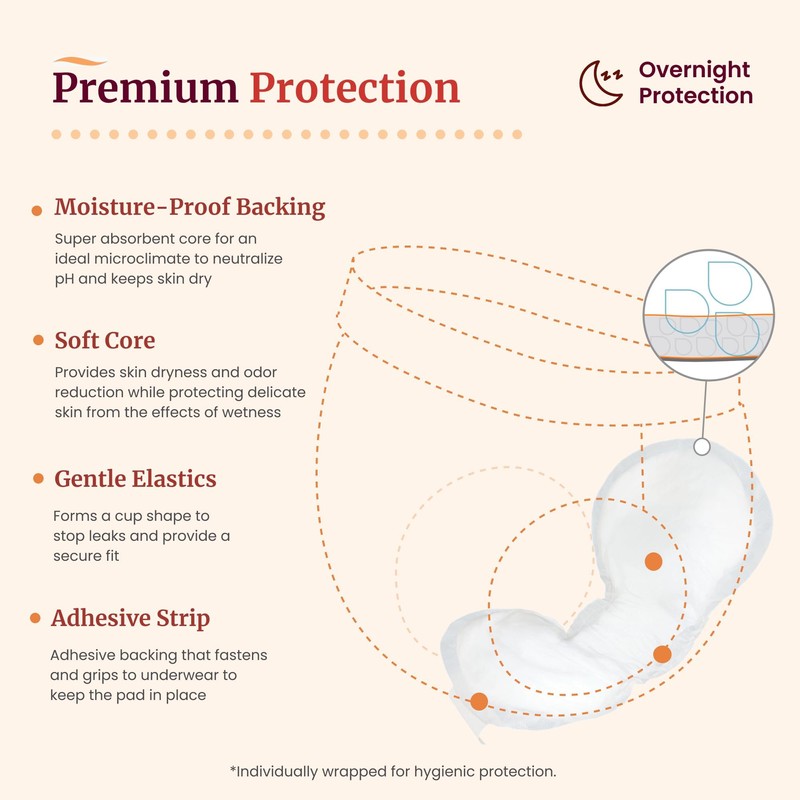 Premium Protection

zz Overnight Protection

Moisture-Proof Backing

Super absorbent core for an ideal microclimate to neutralize pH and keeps skin dry

Soft Core

Provides skin dryness and odor reduction while protecting delicate skin from the effects of wetness

Gentle Elastics

Forms a cup shape to stop leaks and provide a secure fit

Adhesive Strip

Adhesive backing that fastens and grips to underwear to keep the pad in place

*Individually wrapped for hygienic protection.